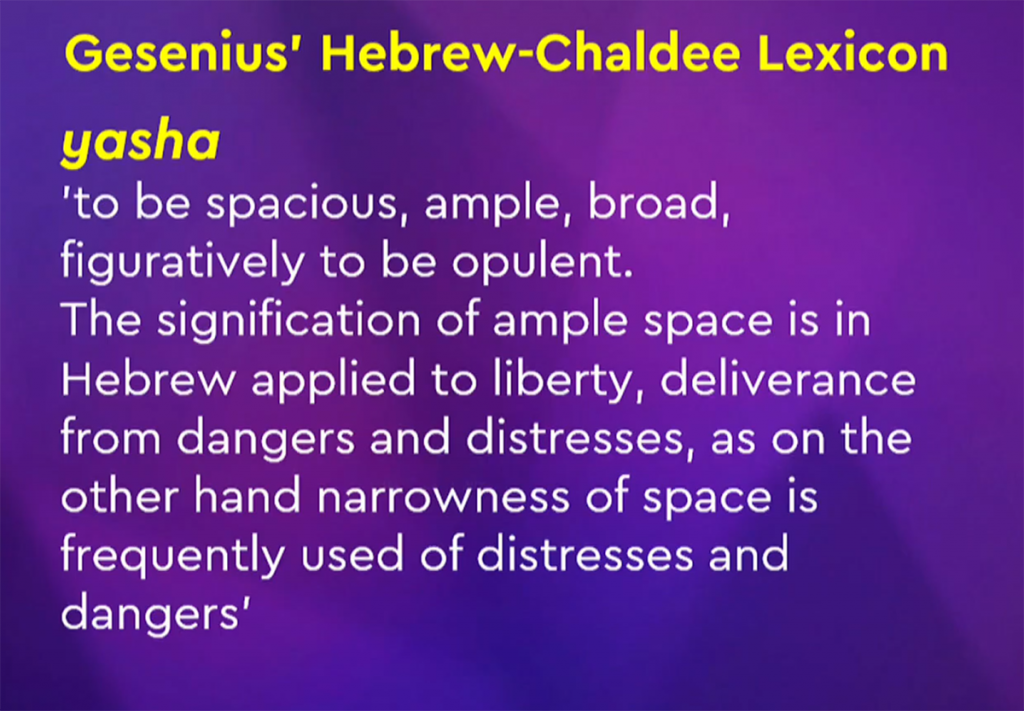 Gesenius' Hebrew-Chaldee Lexicon

yasha

'to be spacious, ample, broad, figuratively to be opulent.
The signification of ample space is in Hebrew applied to liberty, deliverance from dangers and distresses, as on the other hand narrowness of space is frequently used of distresses and dangers'